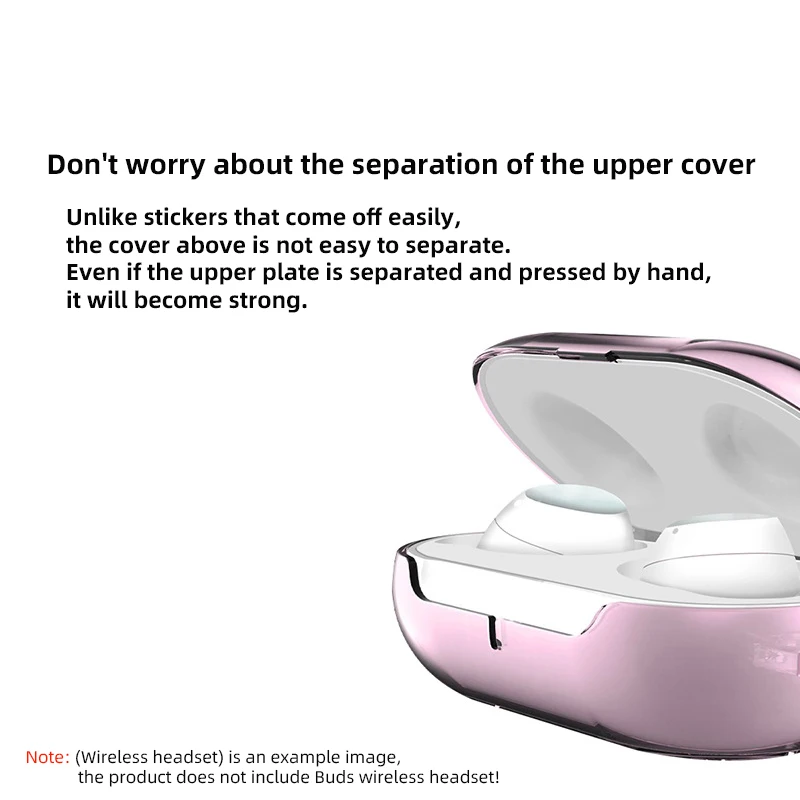 Don't worry about the separation of the upper cover

Unlike stickers that come off easily,
the cover above is not easy to separate.
Even if the upper plate is separated and pressed by hand,
it will become strong.

Note: (Wireless headset) is an example image,
the product does not include Buds wireless headset!